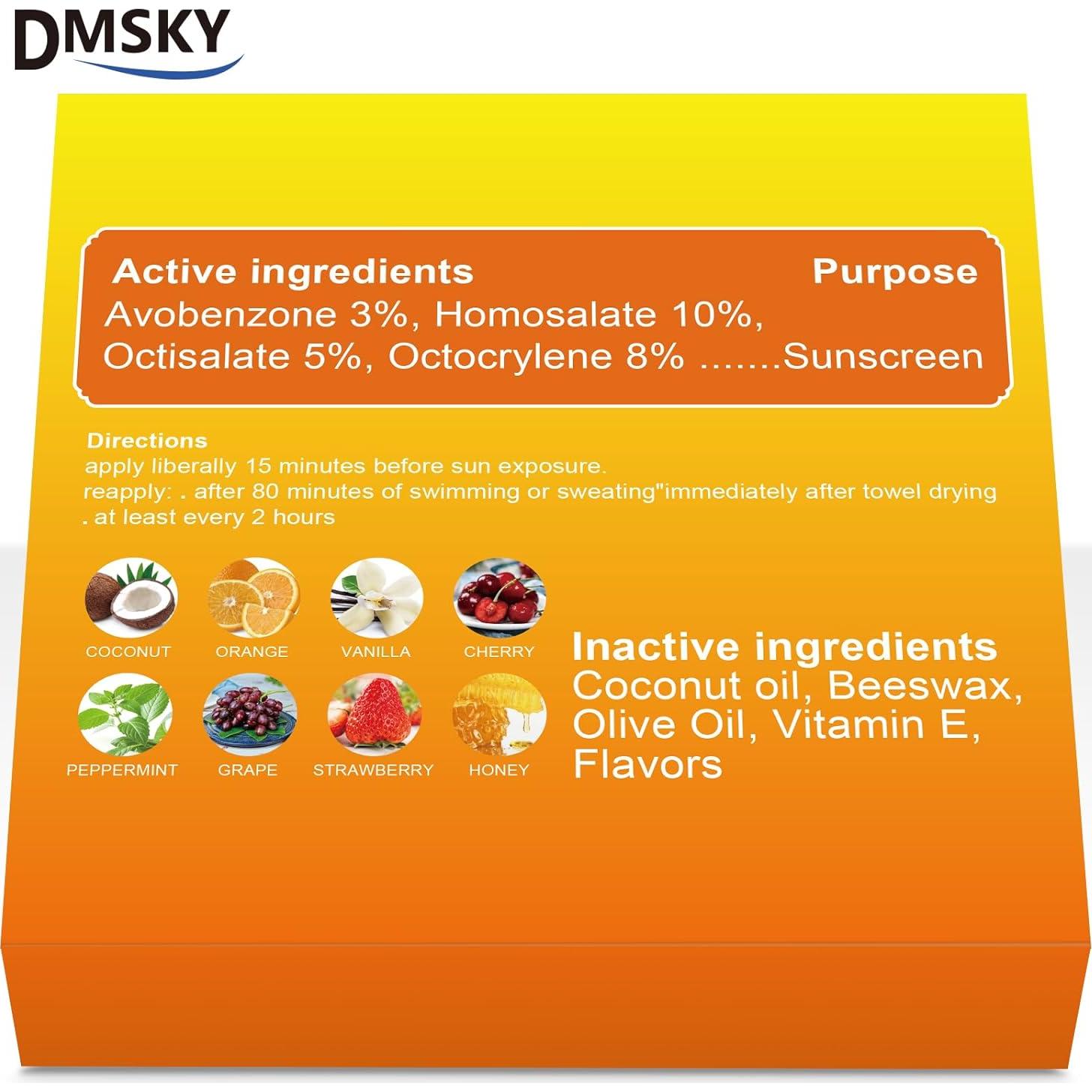 DMSKY

Active ingredients Purpose
Avobenzone 3%, Homosalate 10%, Octisalate 5%, Octocrylene 8% .......Sunscreen

Directions
apply liberally 15 minutes before sun exposure.
reapply: . after 80 minutes of swimming or sweating"immediately after towel drying
. at least every 2 hours

COCONUT ORANGE VANILLA CHERRY

PEPPERMINT GRAPE STRAWBERRY HONEY

Inactive ingredients
Coconut oil, Beeswax, Olive Oil, Vitamin E, Flavors